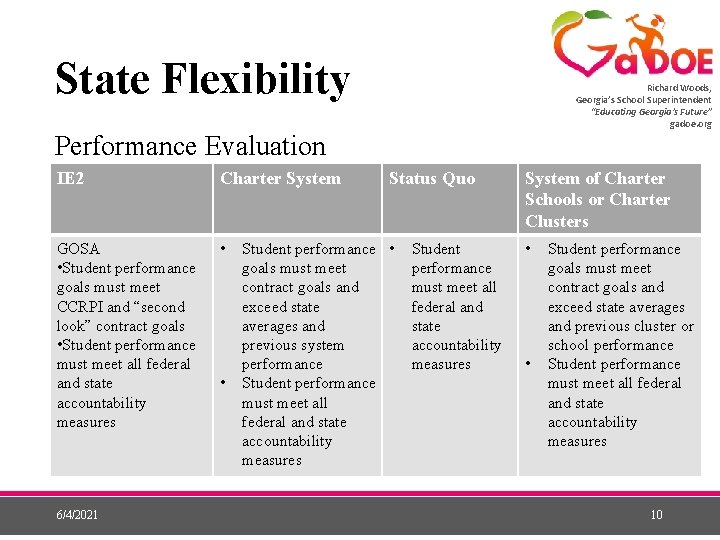 GaDOE
Richard Woods, Georgia's School Superintendent
"Educating Georgia's Future"
gadoe.org

State Flexibility

Performance Evaluation

| IE2 | Charter System | Status Quo | System of Charter Schools or Charter Clusters |
|---|---|---|---|
| GOSA •Student performance goals must meet CCRPI and "second look" contract goals •Student performance must meet all federal and state accountability measures | • Student performance goals must meet contract goals and exceed state averages and previous system performance • Student performance must meet all federal and state accountability measures | • Student performance must meet all federal and state accountability measures | • Student performance goals must meet contract goals and exceed state averages and previous cluster or school performance • Student performance must meet all federal and state accountability measures |

6/4/2021

10